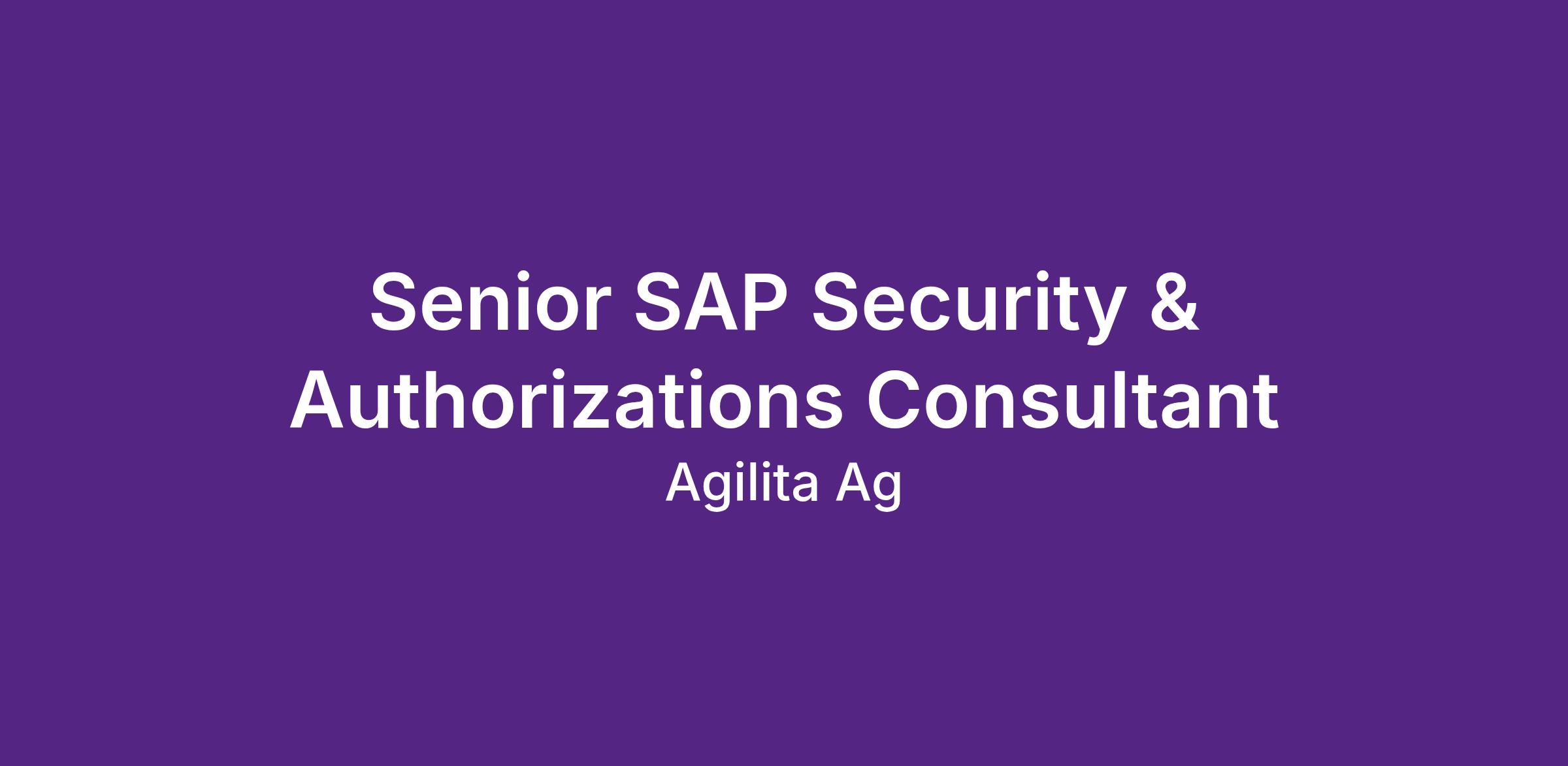 Senior SAP Security & Authorizations Consultant

Agilita Ag